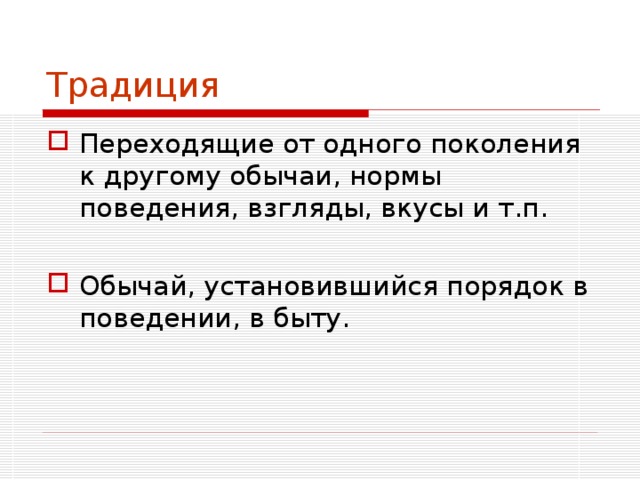 Традиция

Переходящие от одного поколения к другому обычаи, нормы поведения, взгляды, вкусы и т.п.

Обычай, установившийся порядок в поведении, в быту.